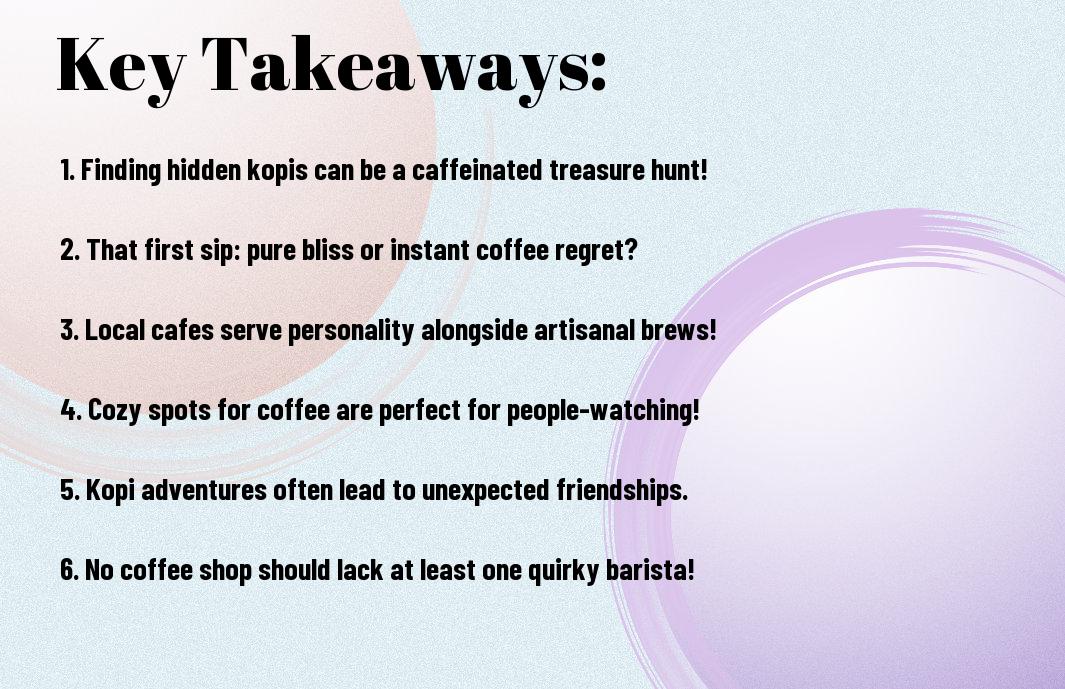 Key Takeaways:

1. Finding hidden kopis can be a caffeinated treasure hunt!

2. That first sip: pure bliss or instant coffee regret?

3. Local cafes serve personality alongside artisanal brews!

4. Cozy spots for coffee are perfect for people-watching!

5. Kopi adventures often lead to unexpected friendships.

6. No coffee shop should lack at least one quirky barista!